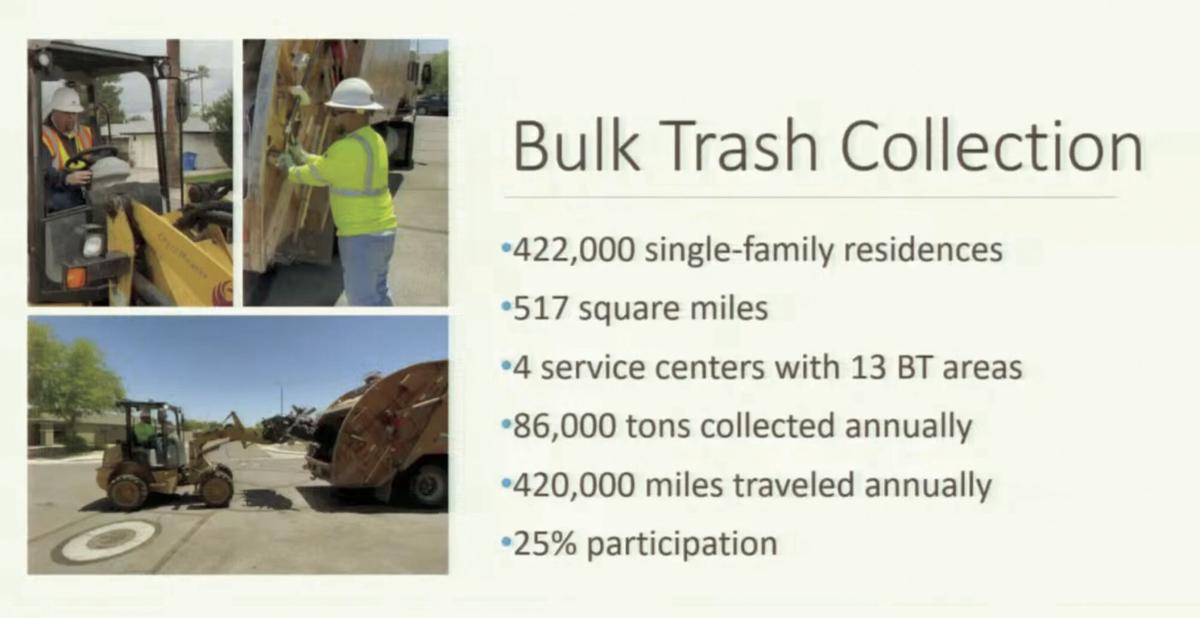 Bulk Trash Collection

•422,000 single-family residences
•517 square miles
•4 service centers with 13 BT areas
•86,000 tons collected annually
•420,000 miles traveled annually
•25% participation